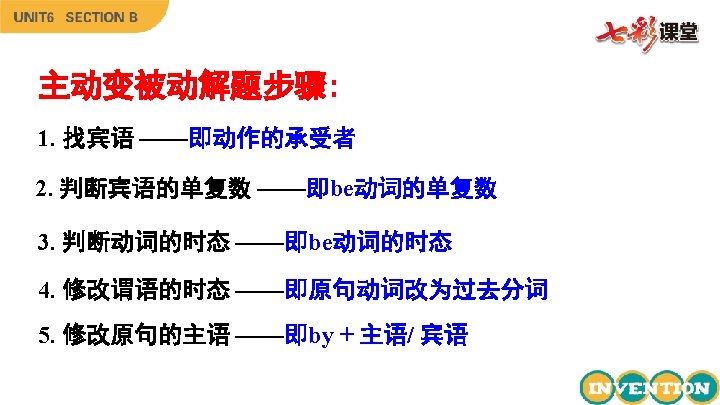 UNIT6 SECTION B

七彩课堂

主动变被动解题步骤:

1. 找宾语 ——即动作的承受者

2. 判断宾语的单复数 ——即be动词的单复数

3. 判断动词的时态 ——即be动词的时态

4. 修改谓语的时态 ——即原句动词改为过去分词

5. 修改原句的主语 ——即by + 主语/ 宾语

INVENTION